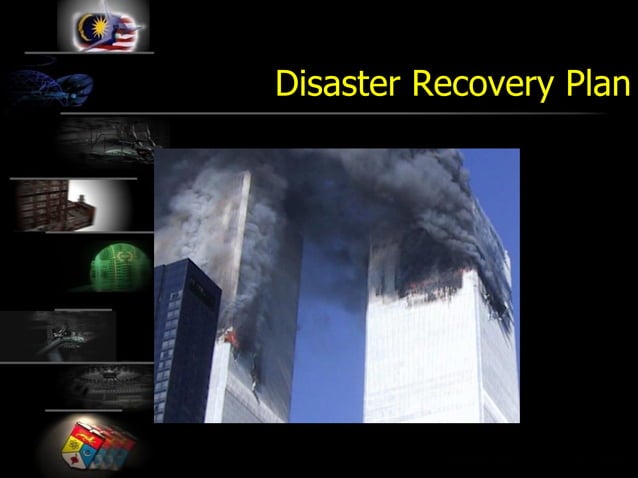 Disaster Recovery Plan